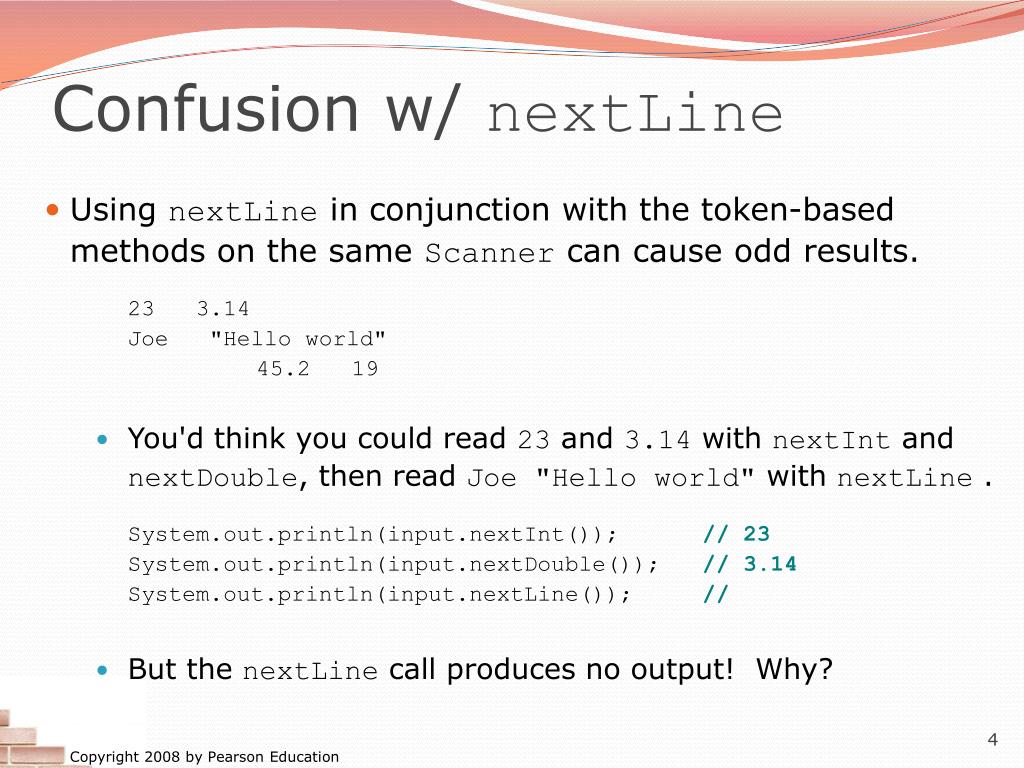 Confusion w/ nextLine

• Using nextLine in conjunction with the token-based methods on the same Scanner can cause odd results.

23   3.14
Joe   "Hello world"
          45.2   19

• You'd think you could read 23 and 3.14 with nextInt and nextDouble, then read Joe "Hello world" with nextLine .

System.out.println(input.nextInt());      // 23
System.out.println(input.nextDouble());   // 3.14
System.out.println(input.nextLine());     //

• But the nextLine call produces no output!  Why?

Copyright 2008 by Pearson Education

4